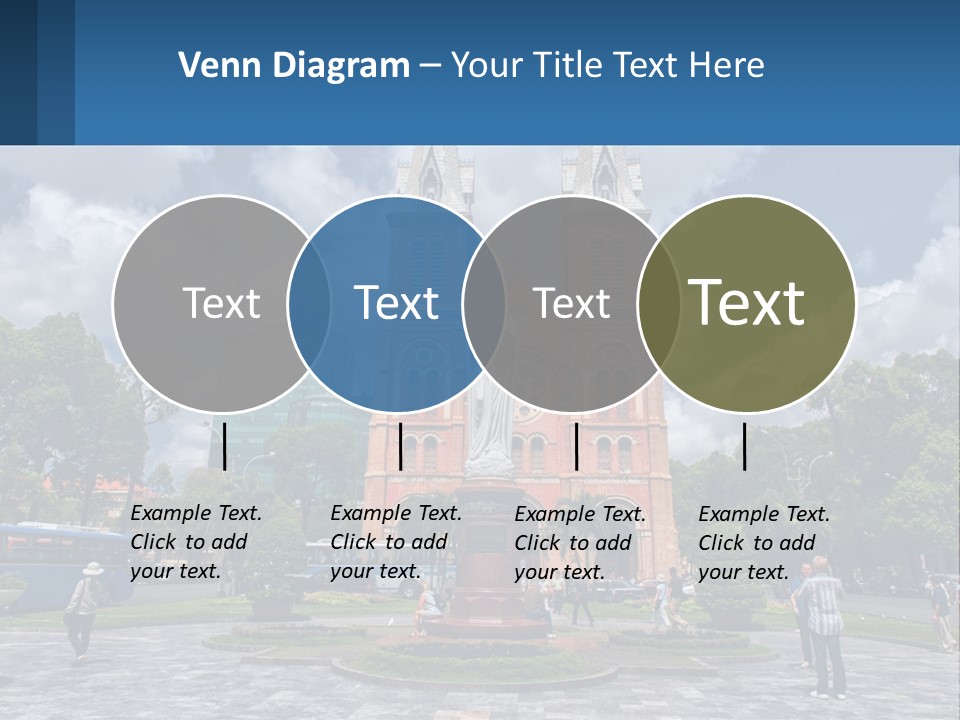 Venn Diagram – Your Title Text Here

Text

Text

Text

Text

Example Text. Click to add your text.

Example Text. Click to add your text.

Example Text. Click to add your text.

Example Text. Click to add your text.